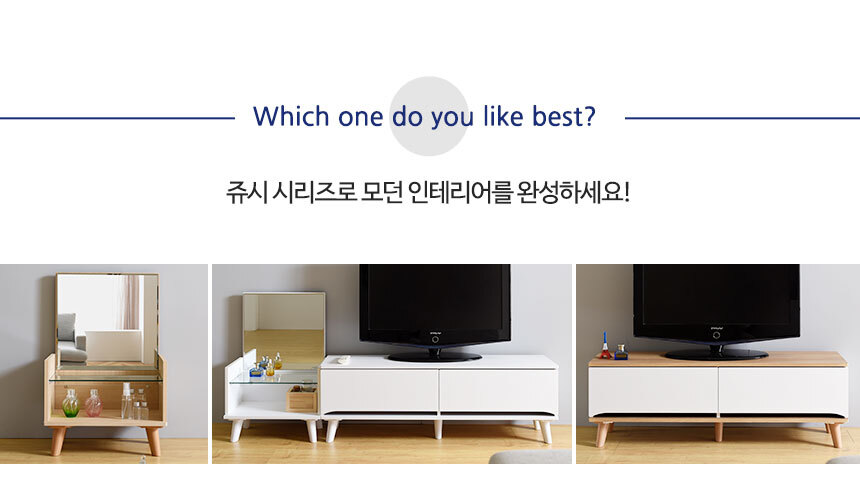 Which one do you like best?

쥬시 시리즈로 모던 인테리어를 완성하세요!